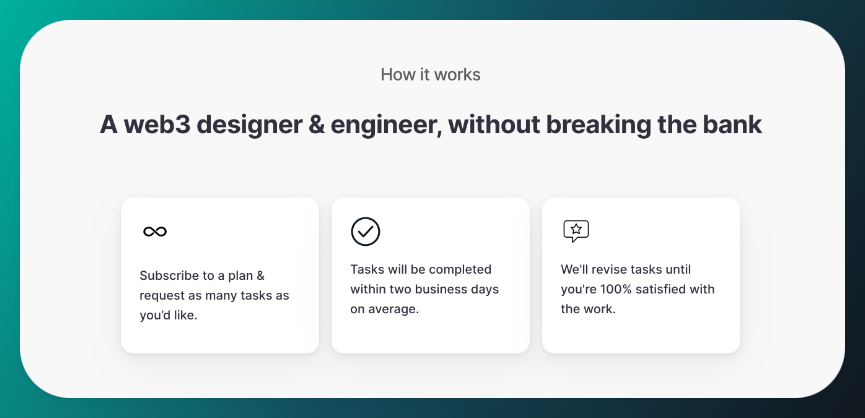 How it works

A web3 designer & engineer, without breaking the bank

Subscribe to a plan & request as many tasks as you'd like.

Tasks will be completed within two business days on average.

We'll revise tasks until you're 100% satisfied with the work.